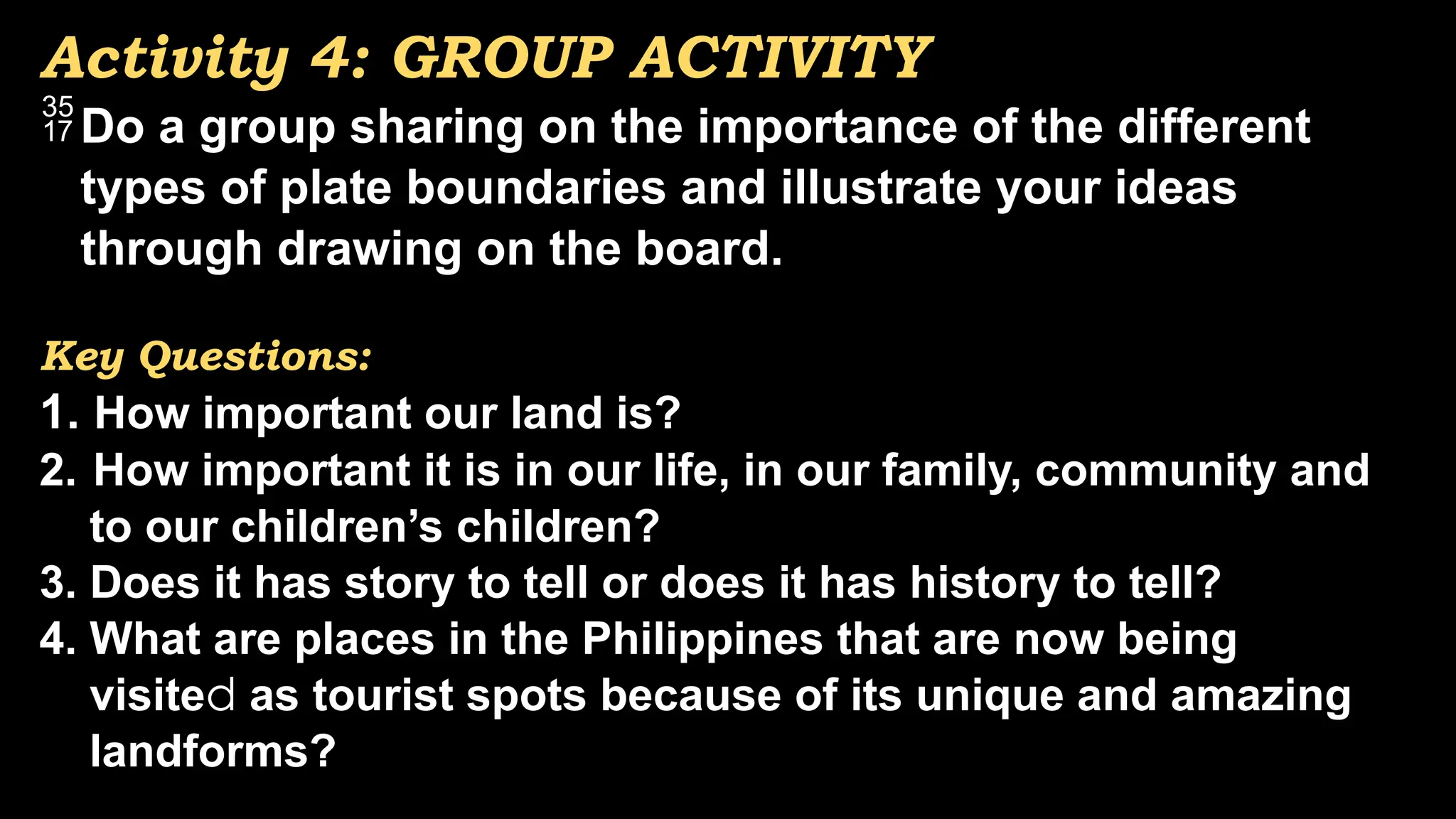 Activity 4: GROUP ACTIVITY

35
17
Do a group sharing on the importance of the different types of plate boundaries and illustrate your ideas through drawing on the board.

Key Questions:

1. How important our land is?
2. How important it is in our life, in our family, community and to our children's children?
3. Does it has story to tell or does it has history to tell?
4. What are places in the Philippines that are now being visited as tourist spots because of its unique and amazing landforms?